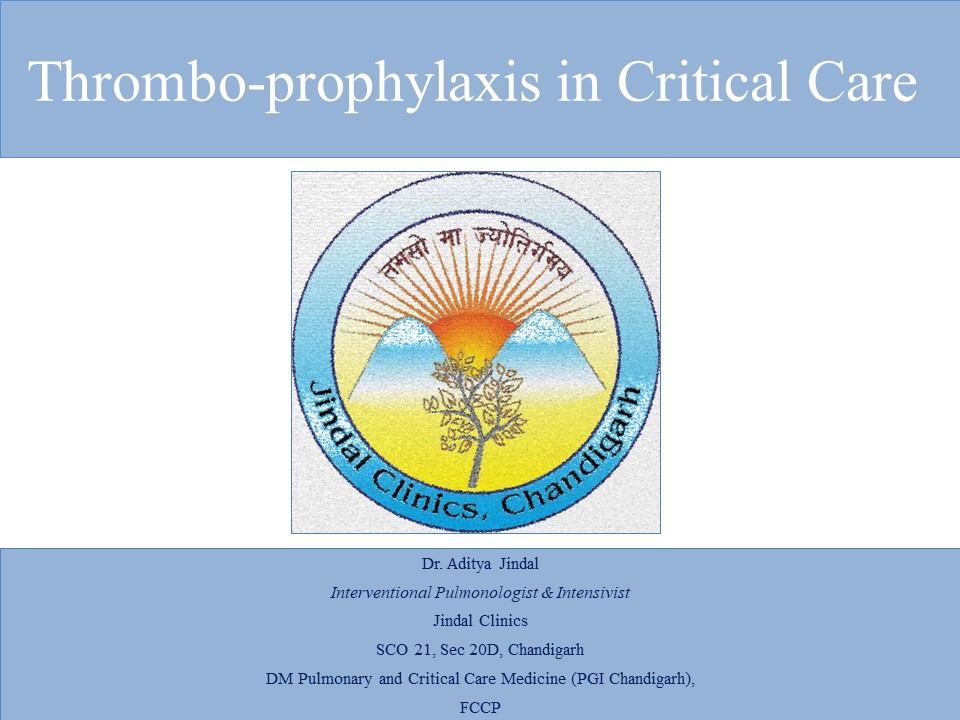 Thrombo-prophylaxis in Critical Care

तमसो मा ज्योतिर्गमय

Jindal Clinics, Chandigarh

Dr. Aditya Jindal

Interventional Pulmonologist & Intensivist

Jindal Clinics

SCO 21, Sec 20D, Chandigarh

DM Pulmonary and Critical Care Medicine (PGI Chandigarh),

FCCP